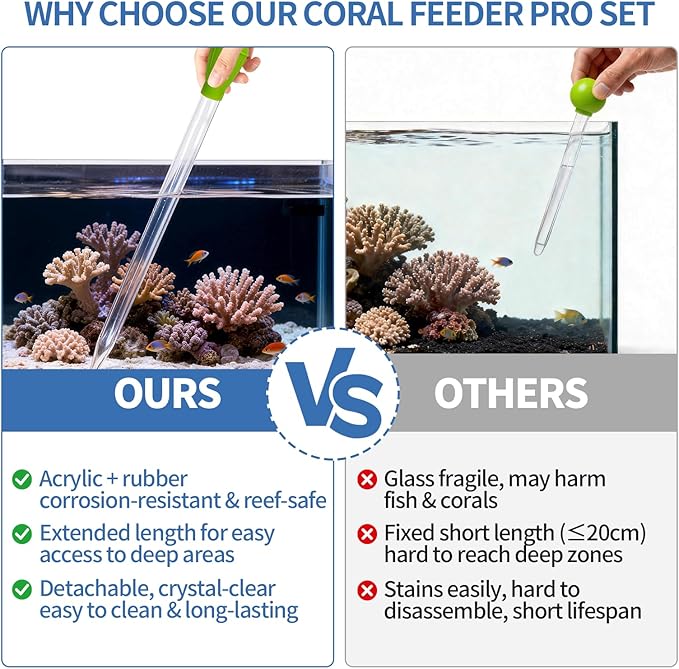 WHY CHOOSE OUR CORAL FEEDER PRO SET

OURS

VS

OTHERS

Acrylic + rubber corrosion-resistant & reef-safe

Extended length for easy access to deep areas

Detachable, crystal-clear easy to clean & long-lasting

Glass fragile, may harm fish & corals

Fixed short length (≤20cm) hard to reach deep zones

Stains easily, hard to disassemble, short lifespan